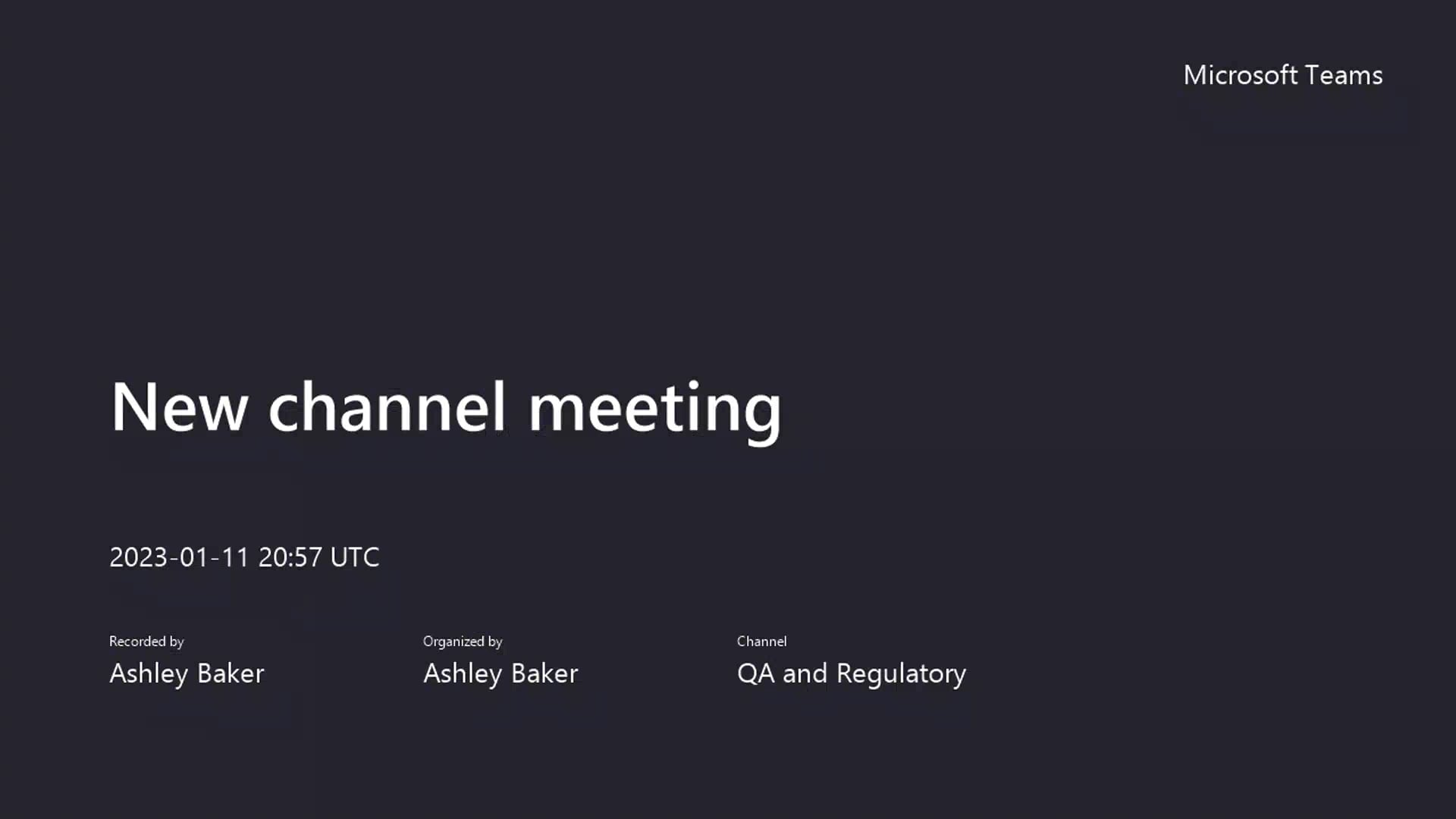 Microsoft Teams

New channel meeting

2023-01-11 20:57 UTC

Recorded by
Ashley Baker

Organized by
Ashley Baker

Channel
QA and Regulatory